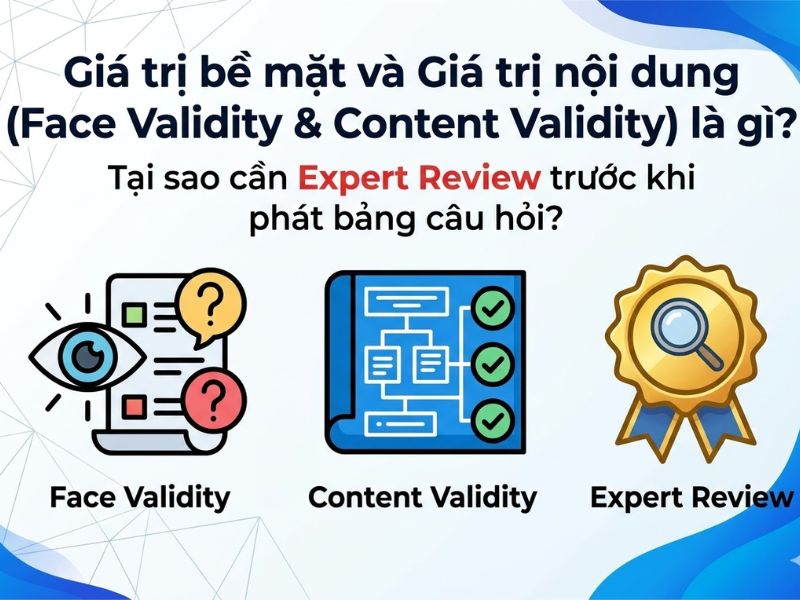 Giá trị bề mặt và Giá trị nội dung (Face Validity & Content Validity) là gì?

Tại sao cần Expert Review trước khi phát bảng câu hỏi?

?

?

Face Validity

Content Validity

Expert Review